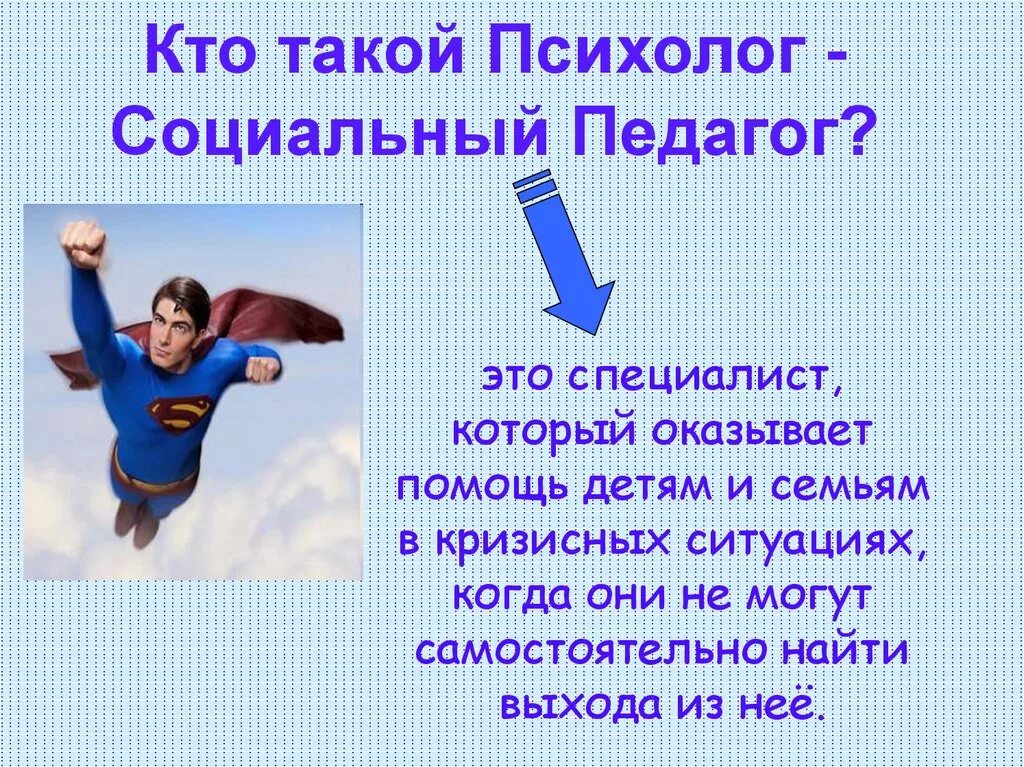 Кто такой Психолог - Социальный Педагог?

это специалист, который оказывает помощь детям и семьям в кризисных ситуациях, когда они не могут самостоятельно найти выхода из неё.